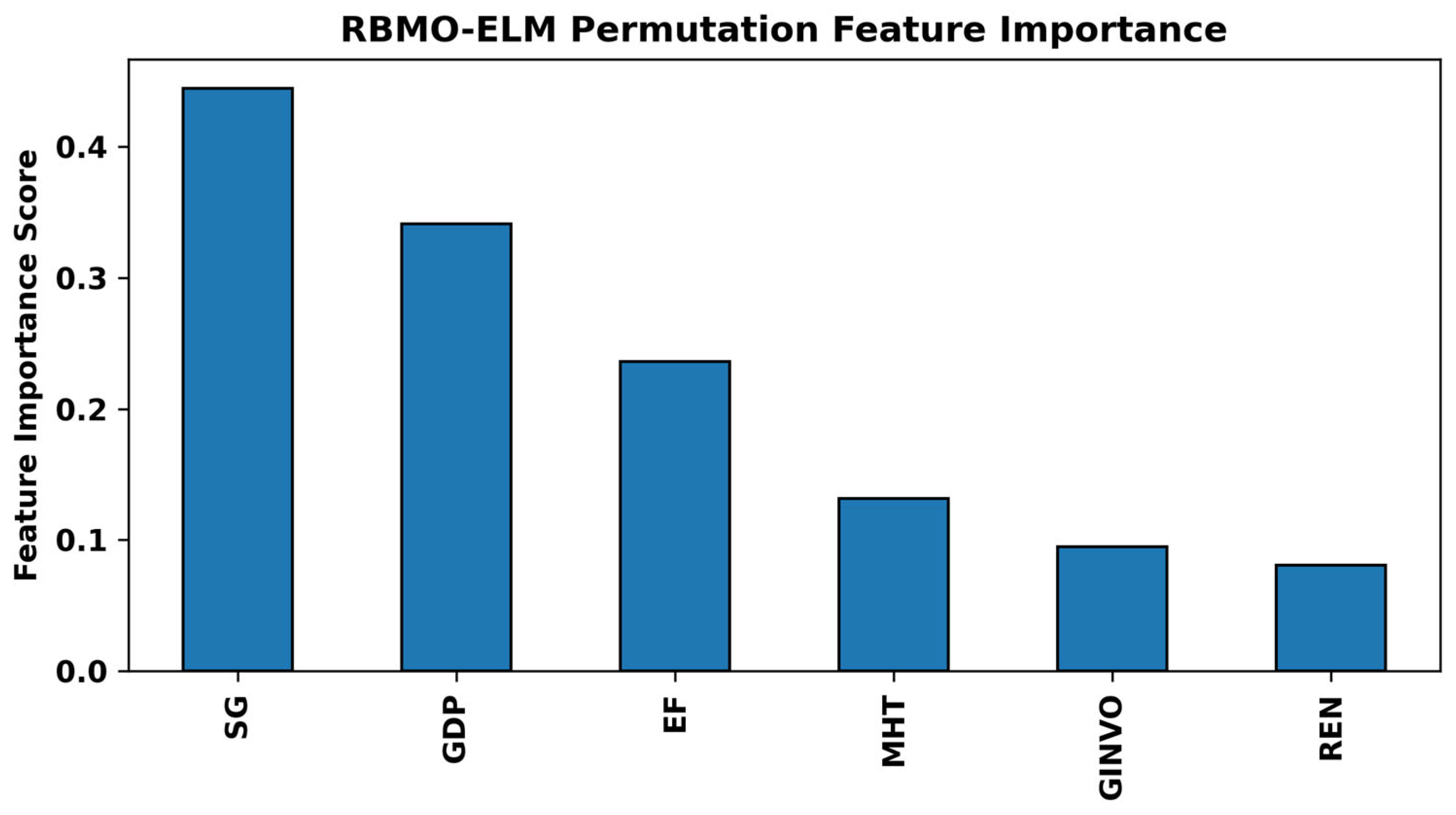 RBMO-ELM Permutation Feature Importance

Feature Importance Score

0.4
0.3
0.2
0.1
0.0

SG
GDP
EF
MHT
GINVO
REN